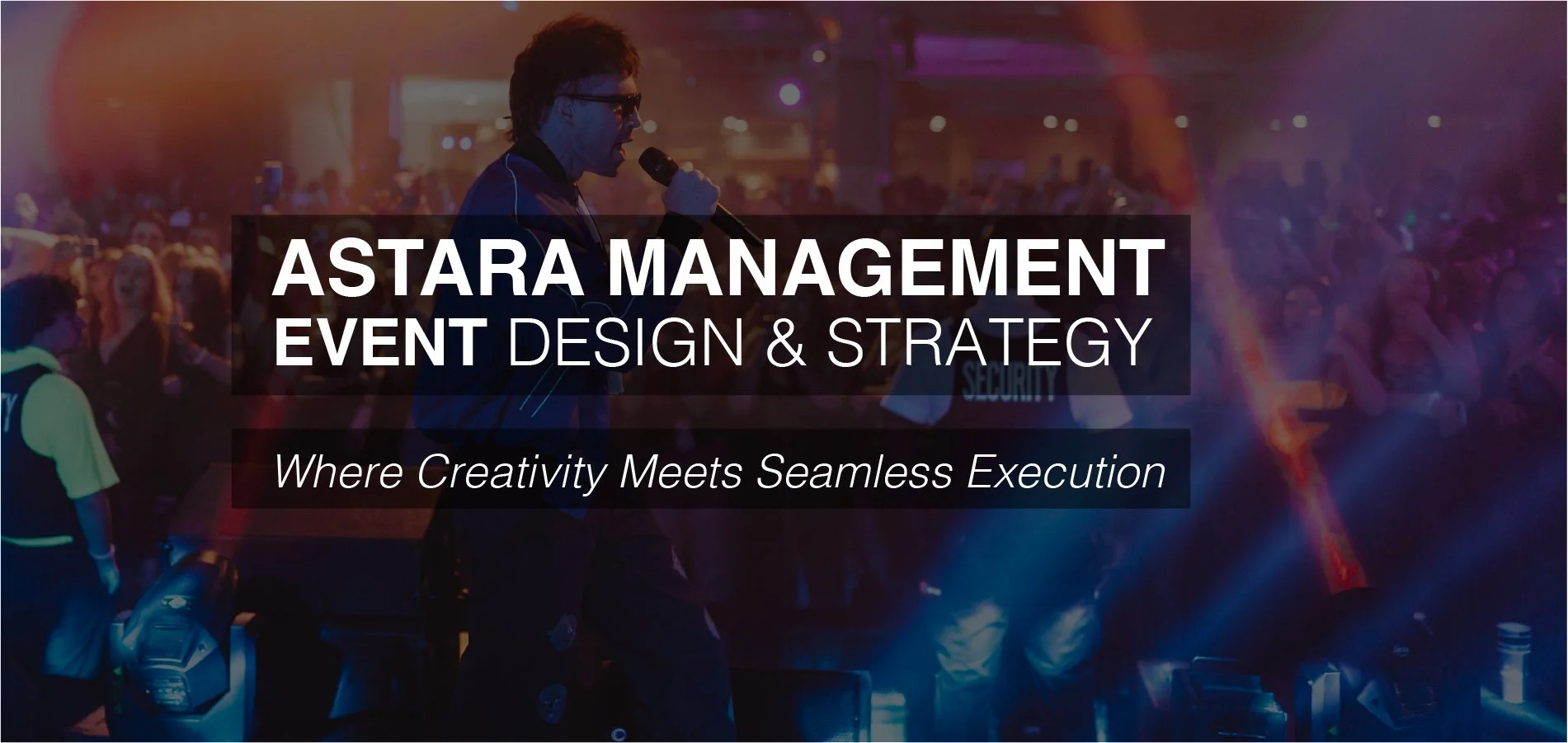 ASTARA MANAGEMENT
EVENT DESIGN & STRATEGY

SECURITY

Where Creativity Meets Seamless Execution